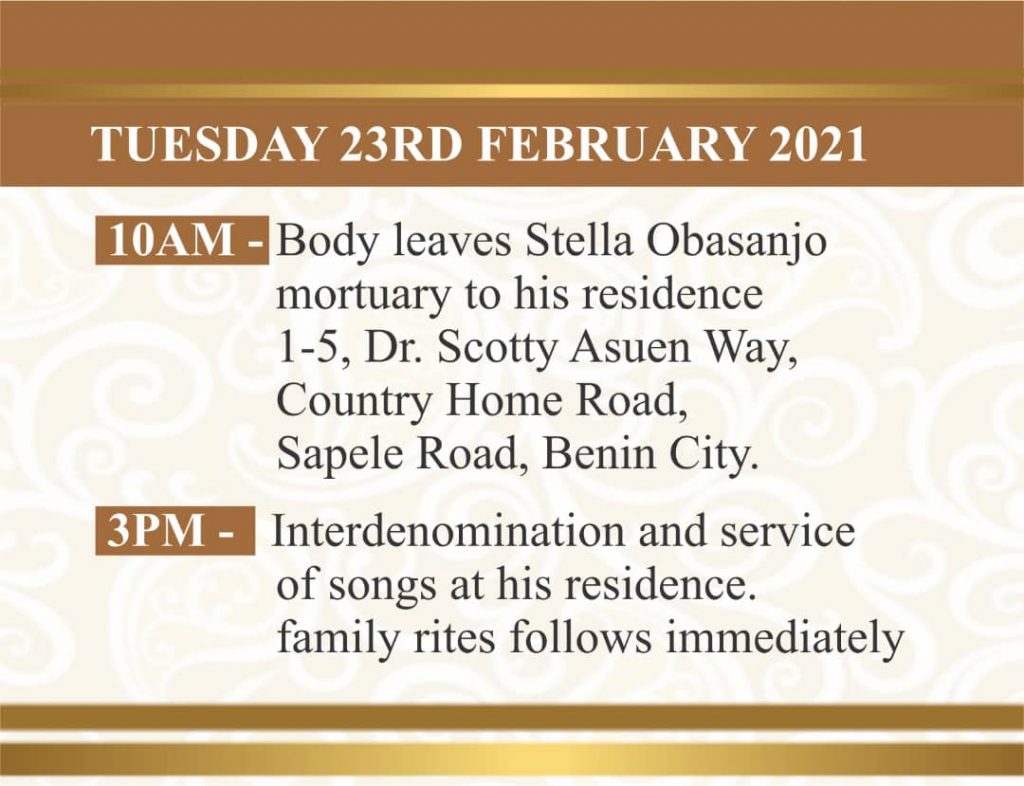 TUESDAY 23RD FEBRUARY 2021

10AM - Body leaves Stella Obasanjo mortuary to his residence 1-5, Dr. Scotty Asuen Way, Country Home Road, Sapele Road, Benin City.

3PM - Interdenomination and service of songs at his residence. family rites follows immediately